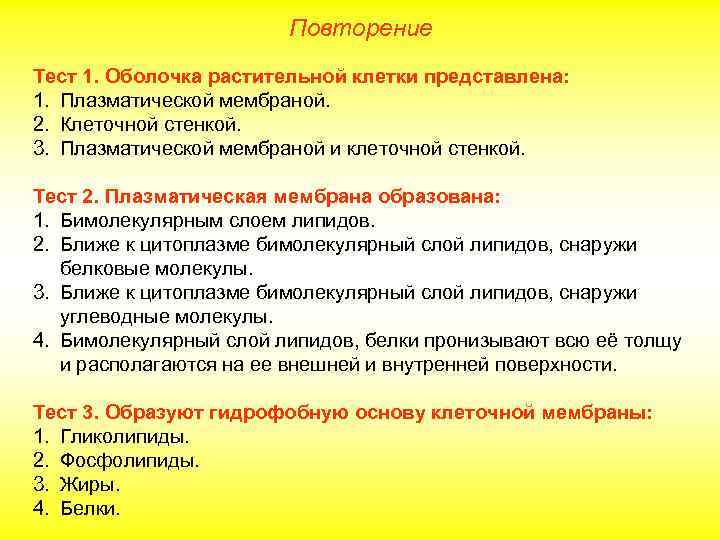 Повторение

Тест 1. Оболочка растительной клетки представлена:
1. Плазматической мембраной.
2. Клеточной стенкой.
3. Плазматической мембраной и клеточной стенкой.

Тест 2. Плазматическая мембрана образована:
1. Бимолекулярным слоем липидов.
2. Ближе к цитоплазме бимолекулярный слой липидов, снаружи белковые молекулы.
3. Ближе к цитоплазме бимолекулярный слой липидов, снаружи углеводные молекулы.
4. Бимолекулярный слой липидов, белки пронизывают всю её толщу и располагаются на ее внешней и внутренней поверхности.

Тест 3. Образуют гидрофобную основу клеточной мембраны:
1. Гликолипиды.
2. Фосфолипиды.
3. Жиры.
4. Белки.